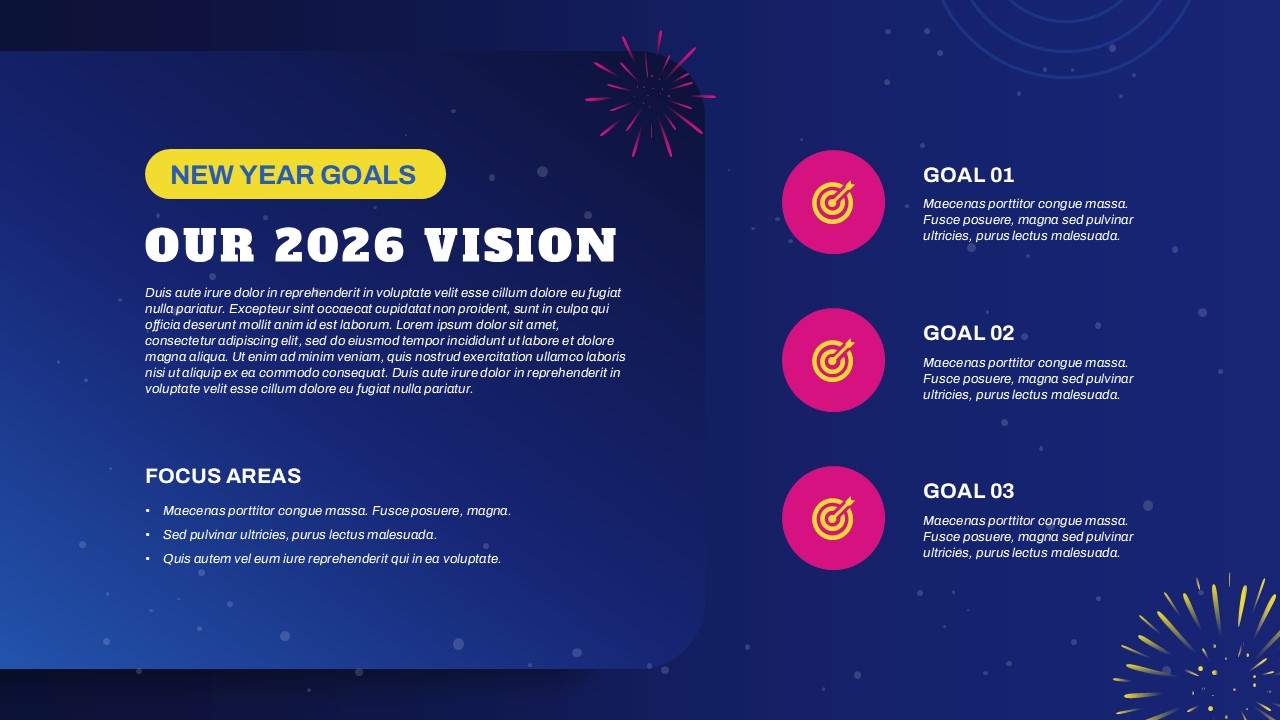 NEW YEAR GOALS

OUR 2026 VISION

Duis aute irure dolor in reprehenderit in voluptate velit esse cillum dolore eu fugiat nulla pariatur. Excepteur sint occaecat cupidatat non proident, sunt in culpa qui officia deserunt mollit anim id est laborum. Lorem ipsum dolor sit amet, consectetur adipiscing elit, sed do eiusmod tempor incididunt ut labore et dolore magna aliqua. Ut enim ad minim veniam, quis nostrud exercitation ullamco laboris nisi ut aliquip ex ea commodo consequat. Duis aute irure dolor in reprehenderit in voluptate velit esse cillum dolore eu fugiat nulla pariatur.

FOCUS AREAS

• Maecenas porttitor congue massa. Fusce posuere, magna.
• Sed pulvinar ultricies, purus lectus malesuada.
• Quis autem vel eum iure reprehenderit qui in ea voluptate.

GOAL 01

Maecenas porttitor congue massa. Fusce posuere, magna sed pulvinar ultricies, purus lectus malesuada.

GOAL 02

Maecenas porttitor congue massa. Fusce posuere, magna sed pulvinar ultricies, purus lectus malesuada.

GOAL 03

Maecenas porttitor congue massa. Fusce posuere, magna sed pulvinar ultricies, purus lectus malesuada.